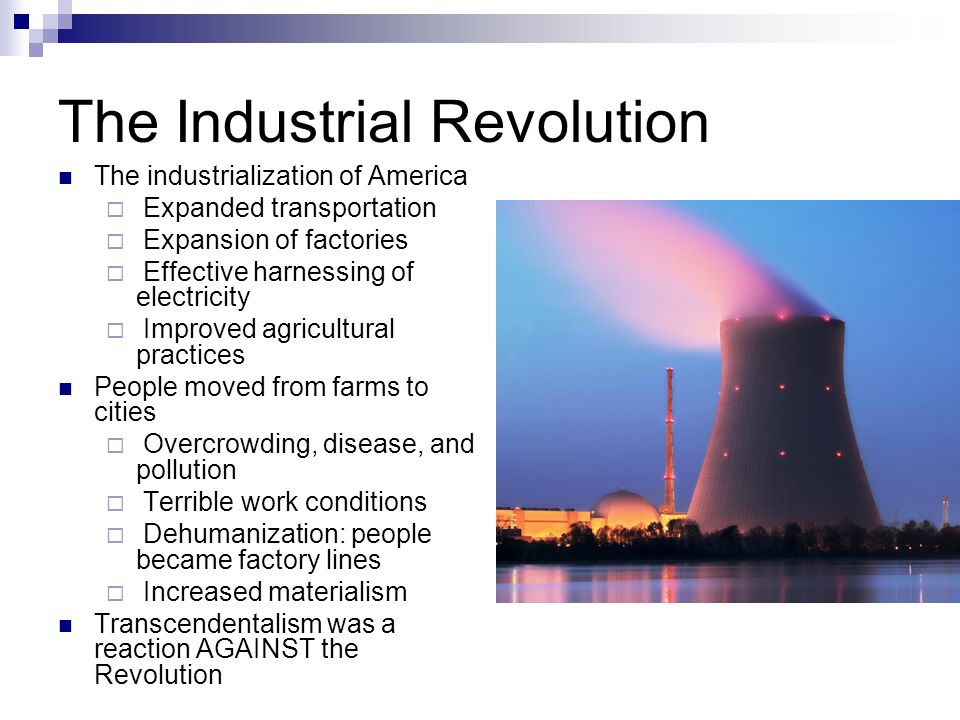 The Industrial Revolution

- The industrialization of America
  - Expanded transportation
  - Expansion of factories
  - Effective harnessing of electricity
  - Improved agricultural practices
- People moved from farms to cities
  - Overcrowding, disease, and pollution
  - Terrible work conditions
  - Dehumanization: people became factory lines
  - Increased materialism
- Transcendentalism was a reaction AGAINST the Revolution